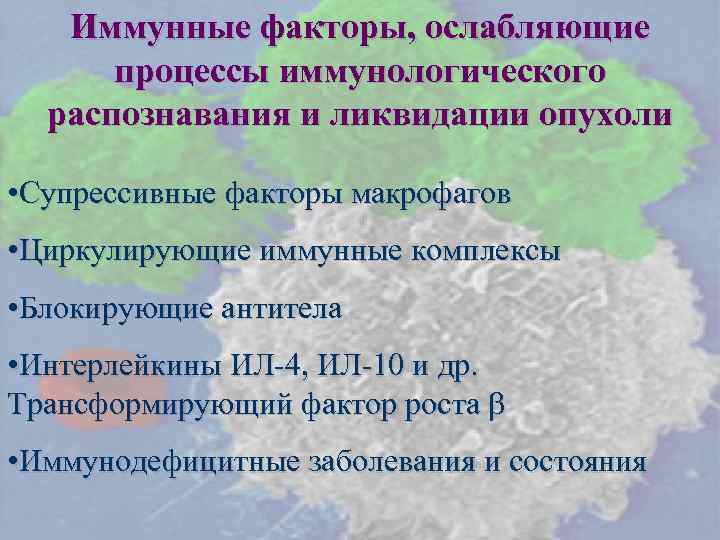 Иммунные факторы, ослабляющие процессы иммунологического распознавания и ликвидации опухоли

•Супрессивные факторы макрофагов

•Циркулирующие иммунные комплексы

•Блокирующие антитела

•Интерлейкины ИЛ-4, ИЛ-10 и др. Трансформирующий фактор роста β

•Иммунодефицитные заболевания и состояния